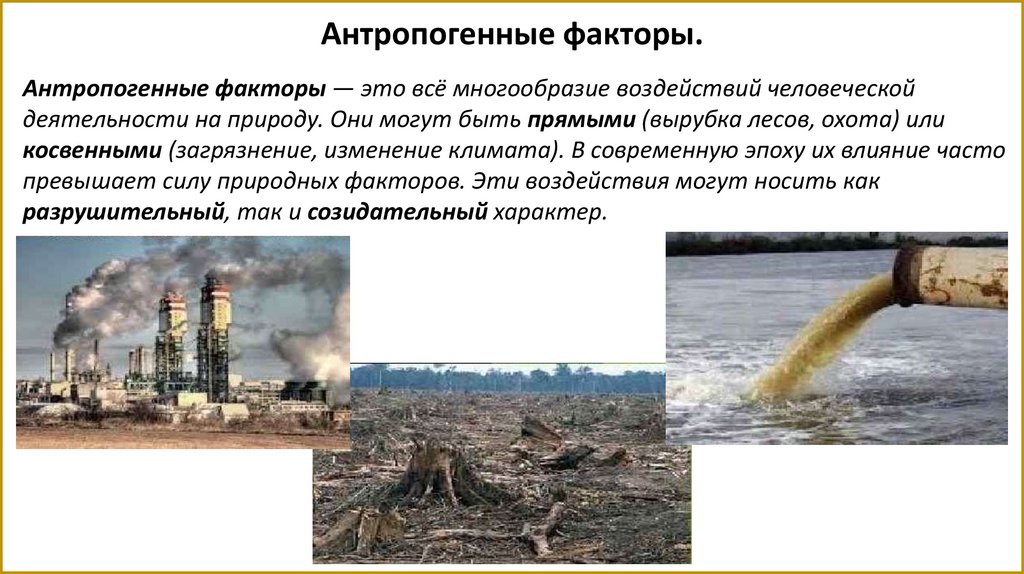 Антропогенные факторы.

Антропогенные факторы — это всё многообразие воздействий человеческой деятельности на природу. Они могут быть прямыми (вырубка лесов, охота) или косвенными (загрязнение, изменение климата). В современную эпоху их влияние часто превышает силу природных факторов. Эти воздействия могут носить как разрушительный, так и созидательный характер.